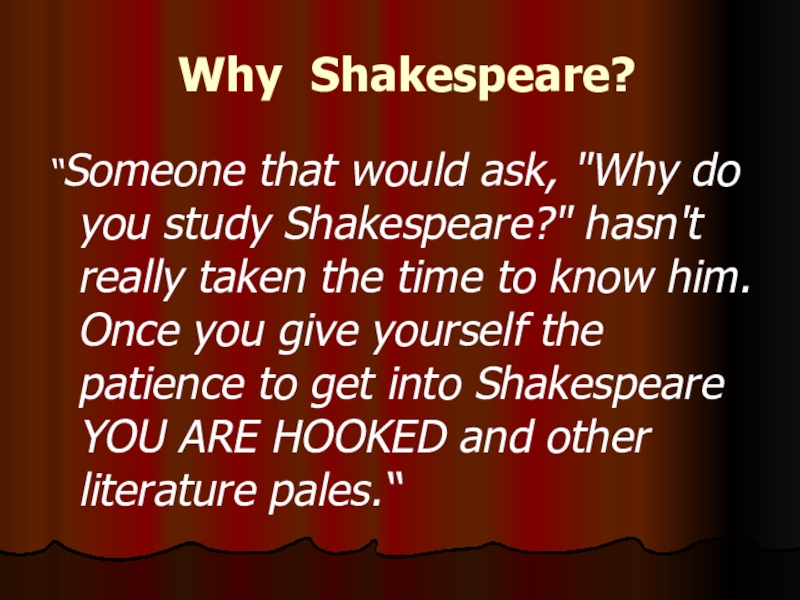 Why Shakespeare?

“Someone that would ask, "Why do you study Shakespeare?" hasn't really taken the time to know him. Once you give yourself the patience to get into Shakespeare YOU ARE HOOKED and other literature pales.“